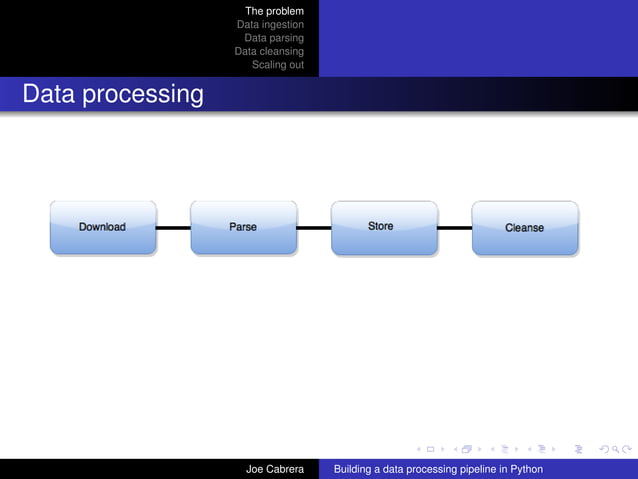 The problem
Data ingestion
Data parsing
Data cleansing
Scaling out

Data processing

Download
Parse
Store
Cleanse

Joe Cabrera
Building a data processing pipeline in Python